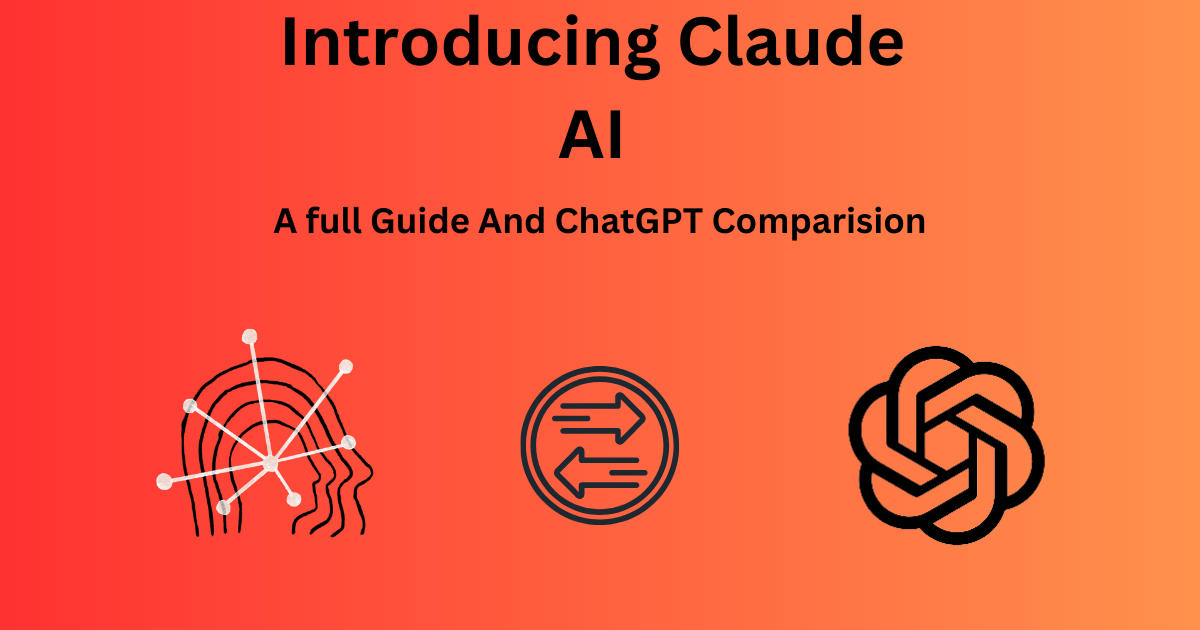 Introducing Claude AI

A full Guide And ChatGPT Comparision